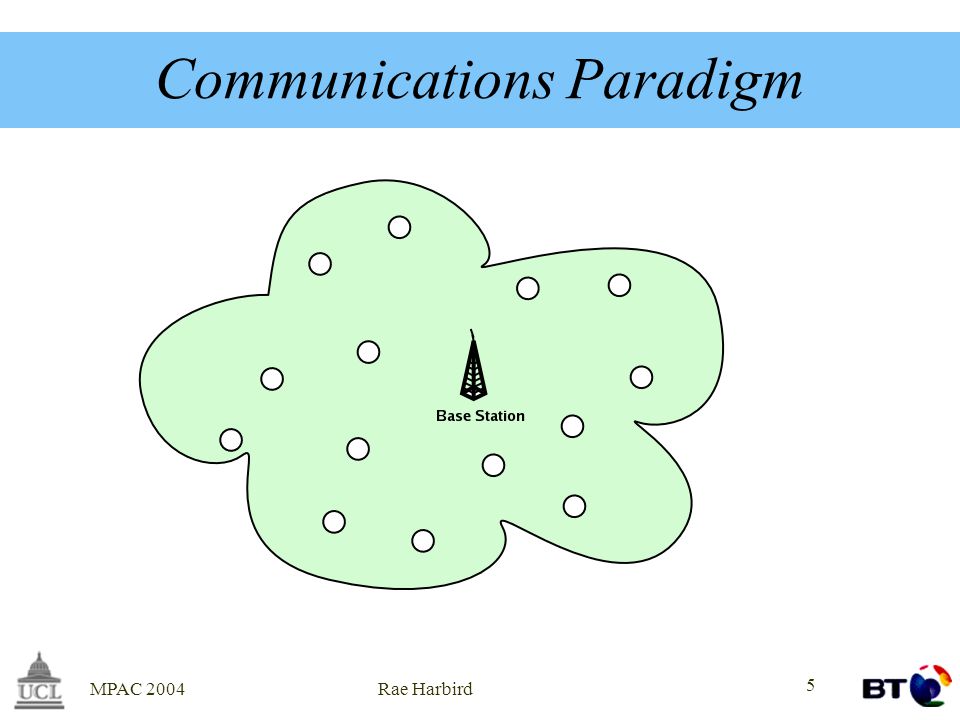 Communications Paradigm

Base Station

UCL MPAC 2004 Rae Harbird 5 BT